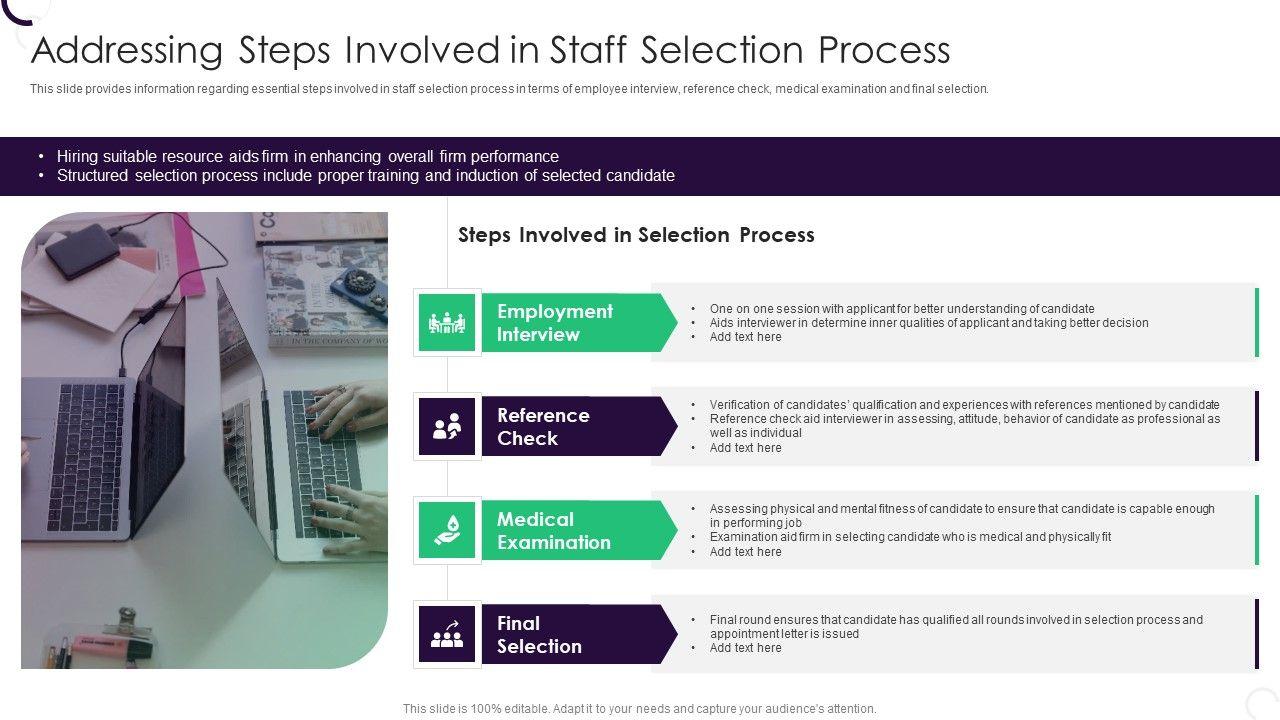 Addressing Steps Involved in Staff Selection Process

This slide provides information regarding essential steps involved in staff selection process in terms of employee interview, reference check, medical examination and final selection.

• Hiring suitable resource aids firm in enhancing overall firm performance
• Structured selection process include proper training and induction of selected candidate

Steps Involved in Selection Process

Employment Interview

• One on one session with applicant for better understanding of candidate
• Aids interviewer in determine inner qualities of applicant and taking better decision
• Add text here

Reference Check

• Verification of candidates' qualification and experiences with references mentioned by candidate
• Reference check aid interviewer in assessing, attitude, behavior of candidate as professional as well as individual
• Add text here

Medical Examination

• Assessing physical and mental fitness of candidate to ensure that candidate is capable enough in performing job
• Examination aid firm in selecting candidate who is medical and physically fit
• Add text here

Final Selection

• Final round ensures that candidate has qualified all rounds involved in selection process and appointment letter is issued
• Add text here

This slide is 100% editable. Adapt it to your needs and capture your audience's attention.